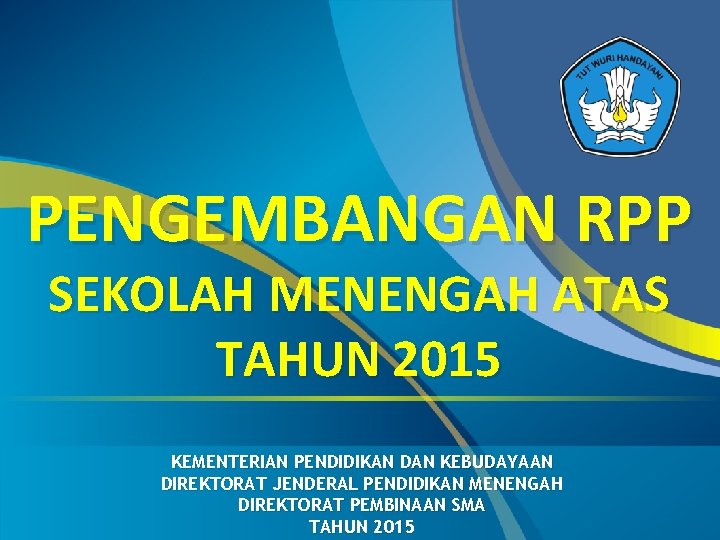 TUT WURI HANDAYANI

PENGEMBANGAN RPP
SEKOLAH MENENGAH ATAS
TAHUN 2015

KEMENTERIAN PENDIDIKAN DAN KEBUDAYAAN
DIREKTORAT JENDERAL PENDIDIKAN MENENGAH
DIREKTORAT PEMBINAAN SMA
TAHUN 2015